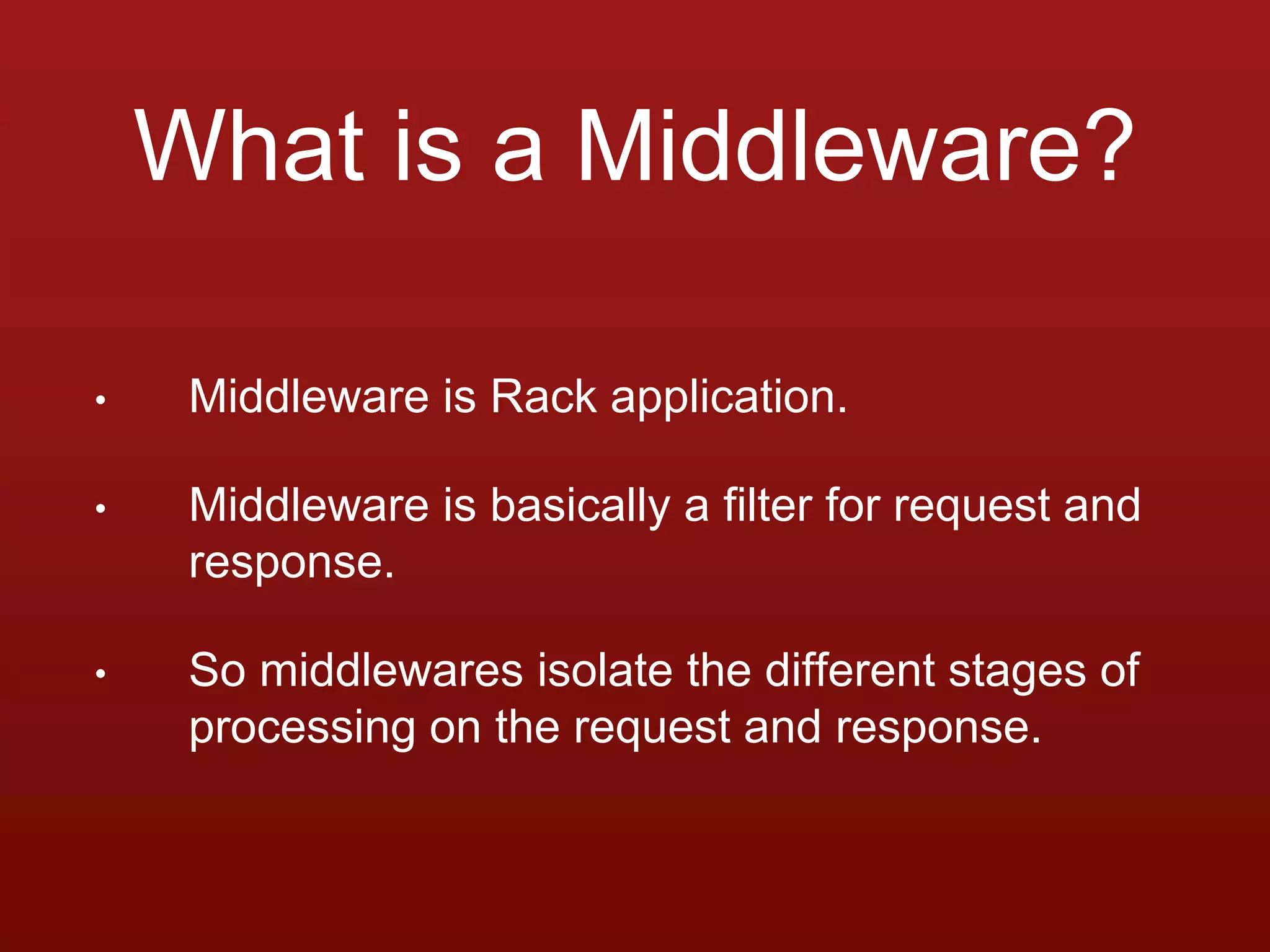 What is a Middleware?

• Middleware is Rack application.

• Middleware is basically a filter for request and response.

• So middlewares isolate the different stages of processing on the request and response.